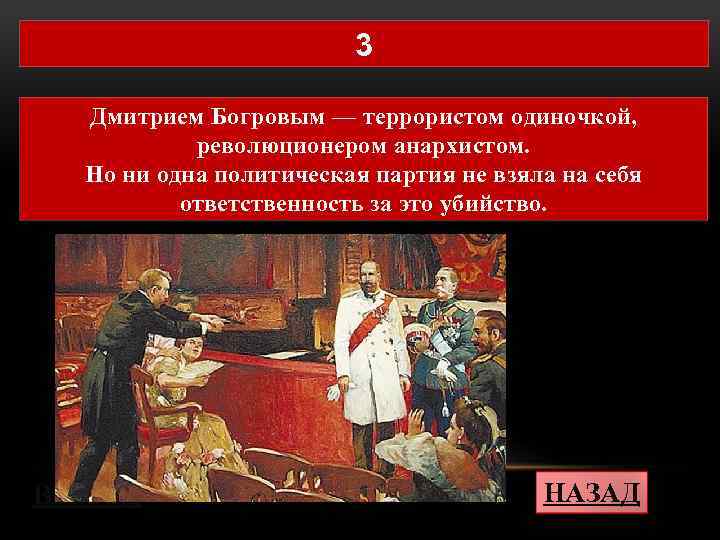 3

Дмитрием Богровым — террористом одиночкой, революционером анархистом.
Но ни одна политическая партия не взяла на себя ответственность за это убийство.

НАЗАД